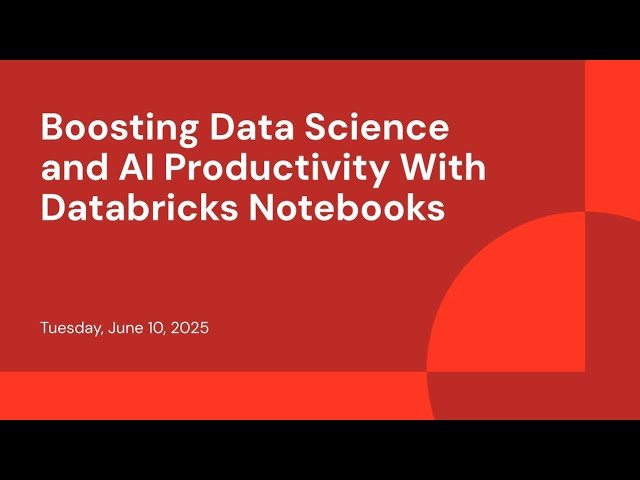 Boosting Data Science and AI Productivity With Databricks Notebooks

Tuesday, June 10, 2025